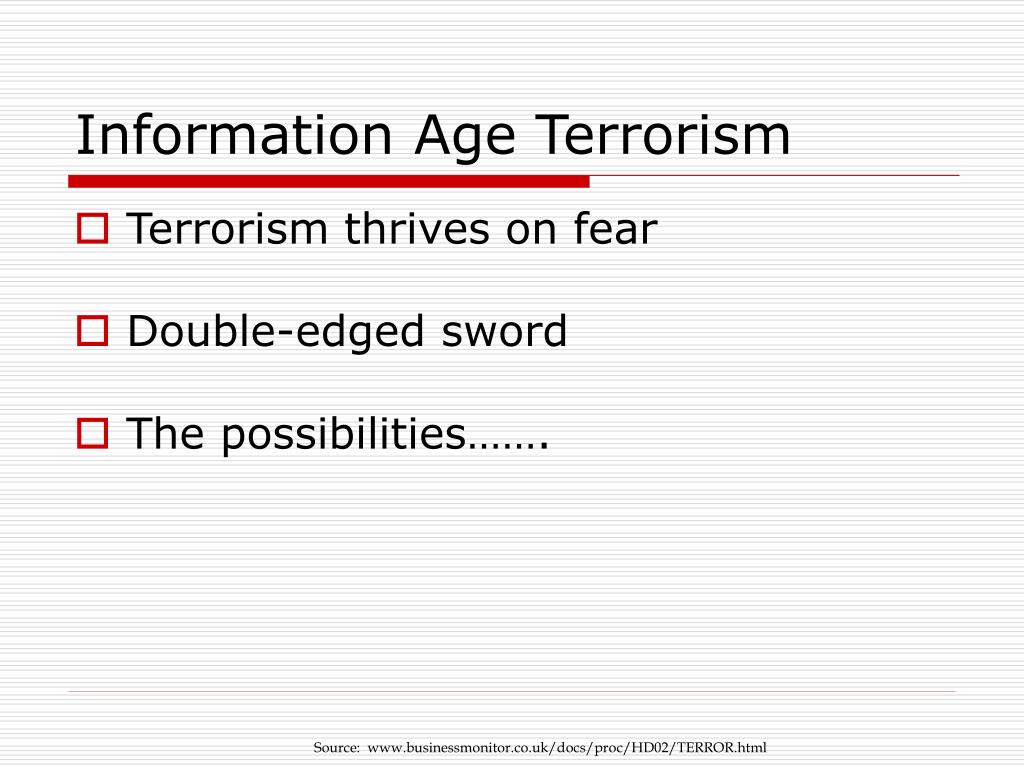 Information Age Terrorism

Terrorism thrives on fear

Double-edged sword

The possibilities…….

Source: www.businessmonitor.co.uk/docs/proc/HD02/TERROR.html